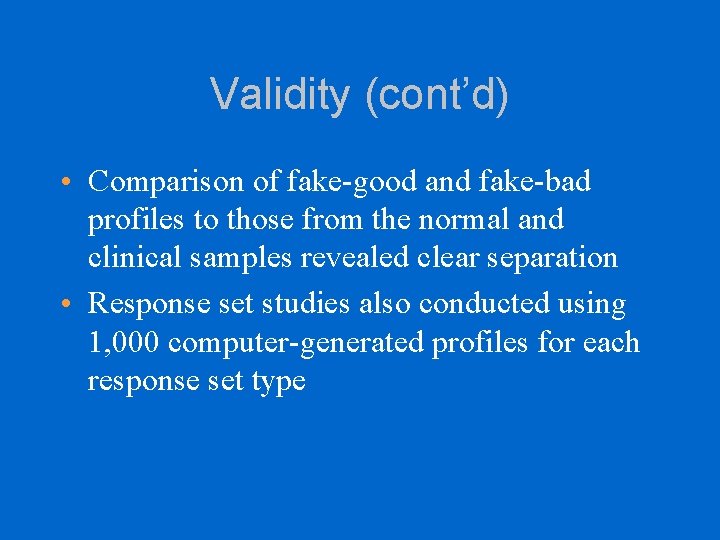 Validity (cont’d)

• Comparison of fake-good and fake-bad profiles to those from the normal and clinical samples revealed clear separation
• Response set studies also conducted using 1,000 computer-generated profiles for each response set type